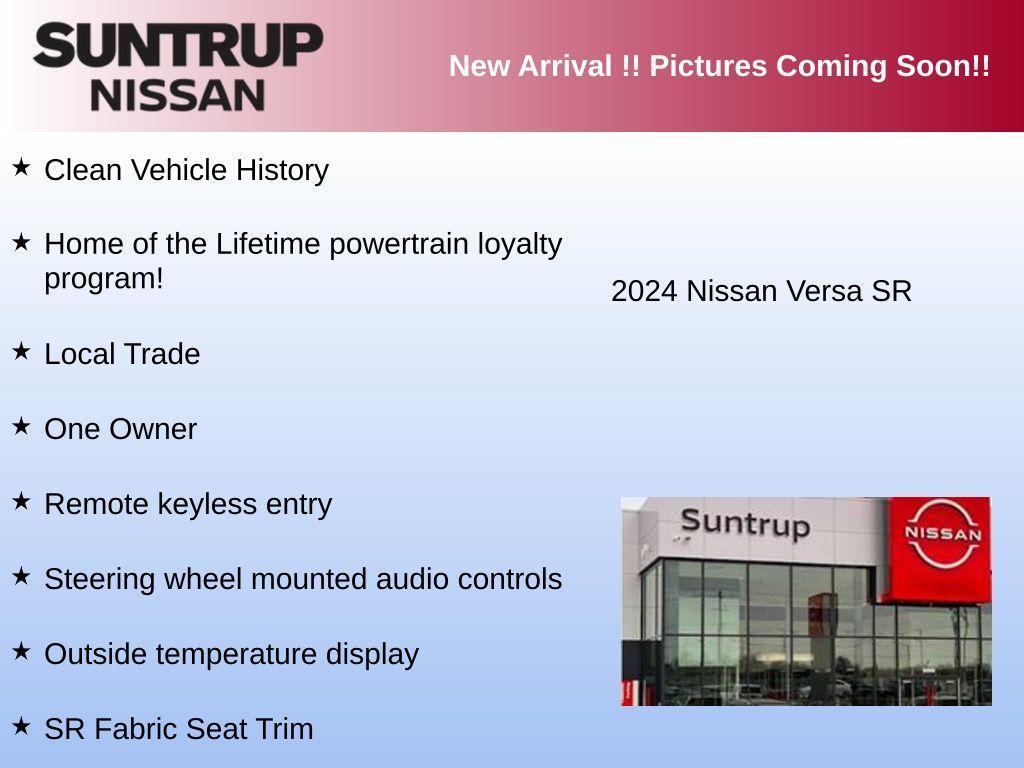 SUNTRUP NISSAN

New Arrival !! Pictures Coming Soon!!

★ Clean Vehicle History

★ Home of the Lifetime powertrain loyalty program!

★ Local Trade

★ One Owner

★ Remote keyless entry

★ Steering wheel mounted audio controls

★ Outside temperature display

★ SR Fabric Seat Trim

2024 Nissan Versa SR

Suntrup

NISSAN